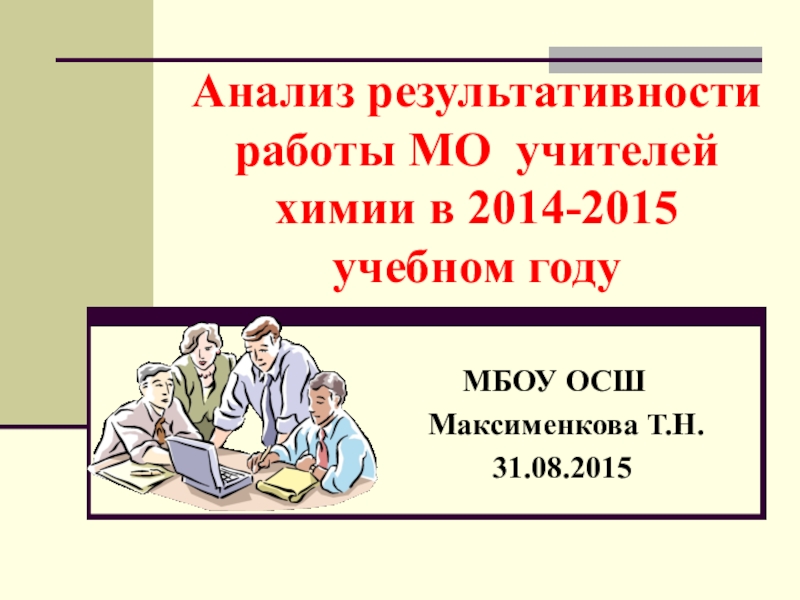 Анализ результативности работы МО учителей химии в 2014-2015 учебном году

МБОУ ОСШ
Максименкова Т.Н.
31.08.2015